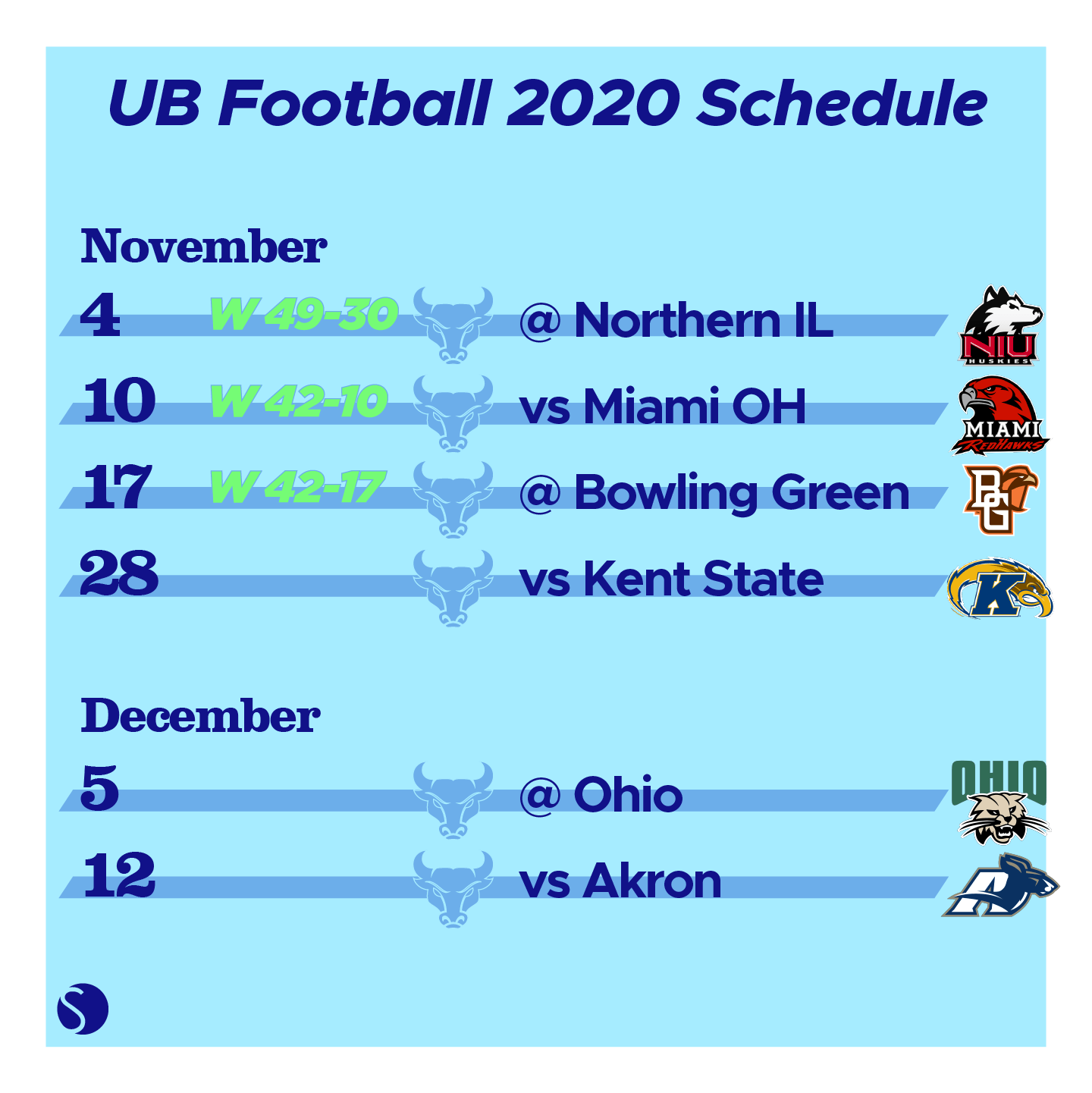 UB Football 2020 Schedule

November

4 W 49-30 @ Northern IL NIU HUSKIES

10 W 42-10 vs Miami OH MIAMI REDHAWKS

17 W 42-17 @ Bowling Green BG

28 vs Kent State K

December

5 @ Ohio OHIO

12 vs Akron A

S